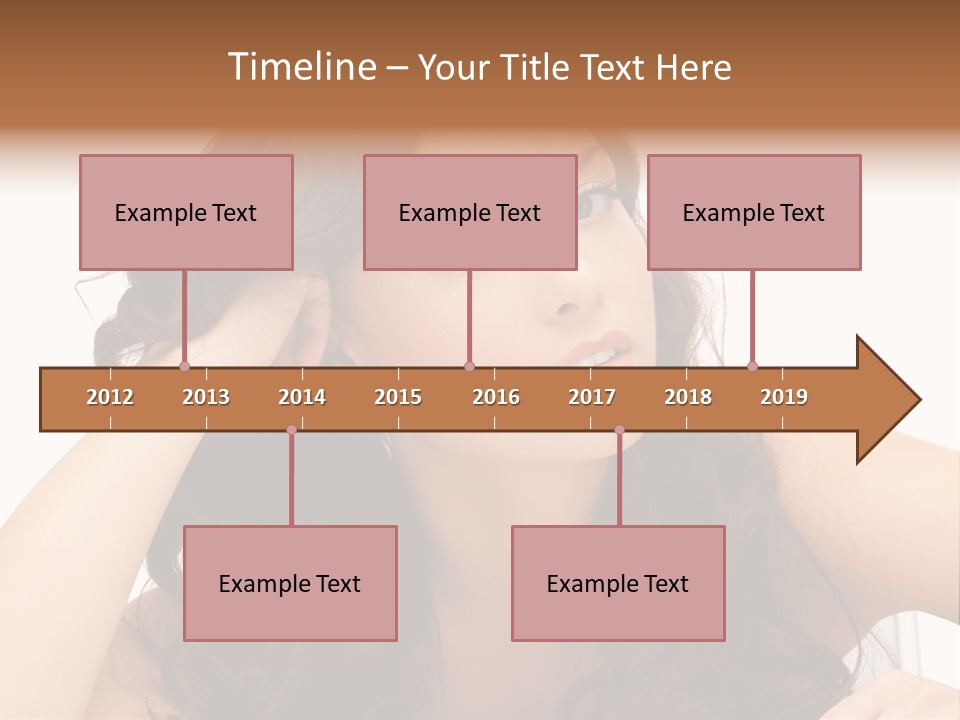 Timeline – Your Title Text Here

Example Text

Example Text

Example Text

2012 2013 2014 2015 2016 2017 2018 2019

Example Text

Example Text